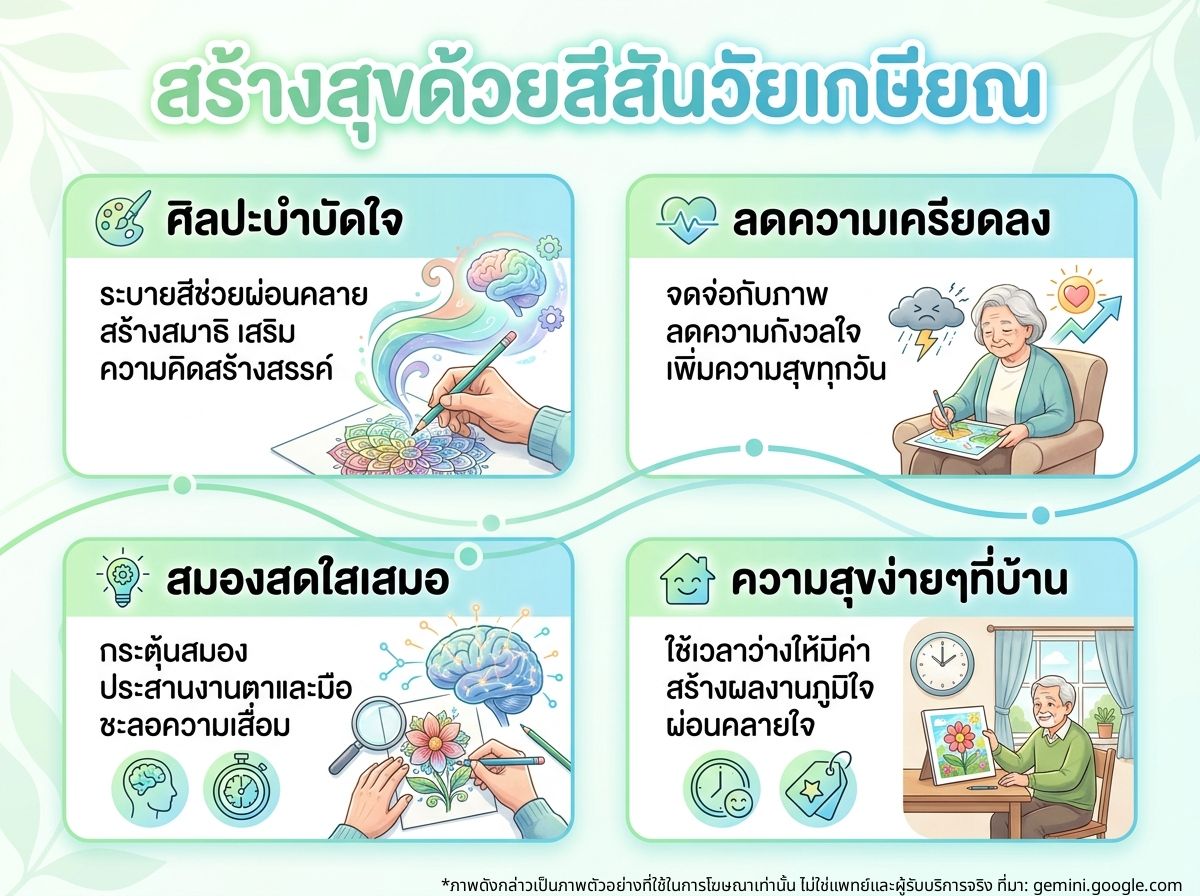 สร้างสุขด้วยสีสันวัยเกษียณ

ศิลปะบำบัดใจ

ระบายสีช่วยผ่อนคลาย สร้างสมาธิ เสริม ความคิดสร้างสรรค์

ลดความเครียดลง

จดจ่อกับภาพ ลดความกังวลใจ เพิ่มความสุขทุกวัน

สมองสดใสเสมอ

กระตุ้นสมอง ประสานงานตาและมือ ชะลอความเสื่อม

ความสุขง่ายๆที่บ้าน

ใช้เวลาว่างให้มีค่า สร้างผลงานภูมิใจ ผ่อนคลายใจ

*ภาพดังกล่าวเป็นภาพตัวอย่างที่ใช้ในการโฆษณาเท่านั้น ไม่ใช่แพทย์และผู้รับบริการจริง ที่มา: gemini.google.com